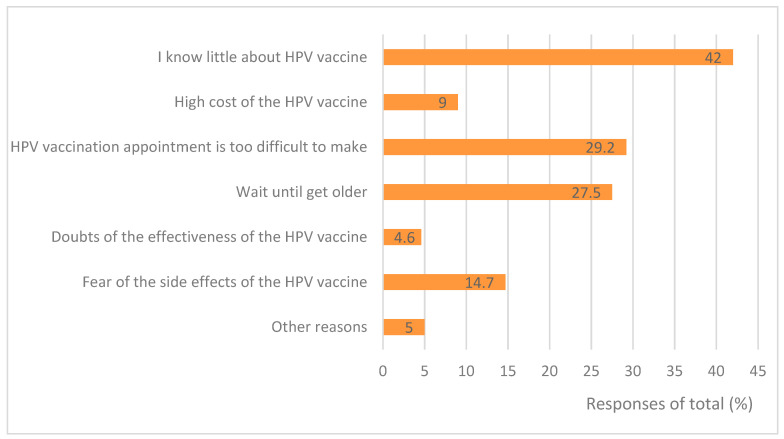 I know little about HPV vaccine 42
High cost of the HPV vaccine 9
HPV vaccination appointment is too difficult to make 29.2
Wait until get older 27.5
Doubts of the effectiveness of the HPV vaccine 4.6
Fear of the side effects of the HPV vaccine 14.7
Other reasons 5

0 5 10 15 20 25 30 35 40 45

Responses of total (%)